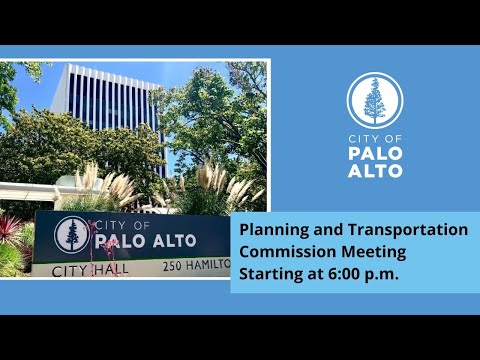 CITY OF
PALO ALTO
CITY HALL 250 HAMILTO

CITY OF
PALO
ALTO

Planning and Transportation Commission Meeting Starting at 6:00 p.m.